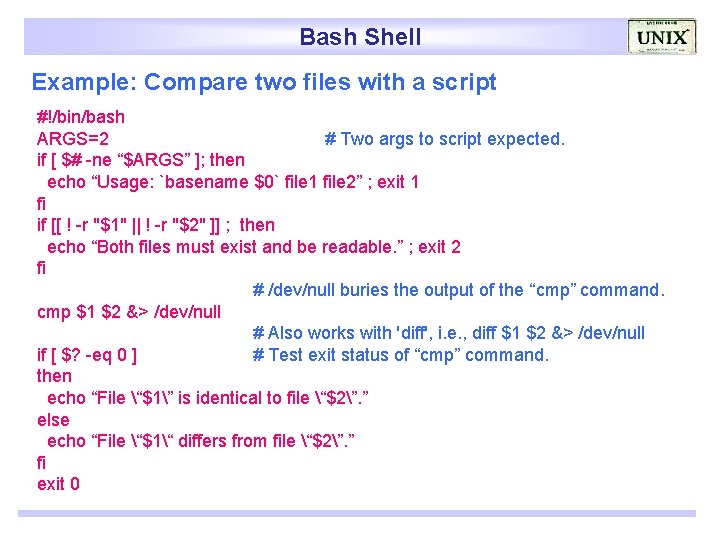 Bash Shell

UNIX

Example: Compare two files with a script

#!/bin/bash
ARGS=2 # Two args to script expected.
if [ $# -ne “$ARGS” ]; then
echo “Usage: `basename $0` file1 file2” ; exit 1
fi
if [[ ! -r "$1" || ! -r "$2" ]] ; then
echo “Both files must exist and be readable.” ; exit 2
fi
# /dev/null buries the output of the “cmp” command.
cmp $1 $2 &> /dev/null
# Also works with 'diff', i.e., diff $1 $2 &> /dev/null
if [ $? -eq 0 ] # Test exit status of “cmp” command.
then
echo “File \“$1\” is identical to file \“$2\”.”
else
echo “File \“$1\“ differs from file \“$2\”.”
fi
exit 0